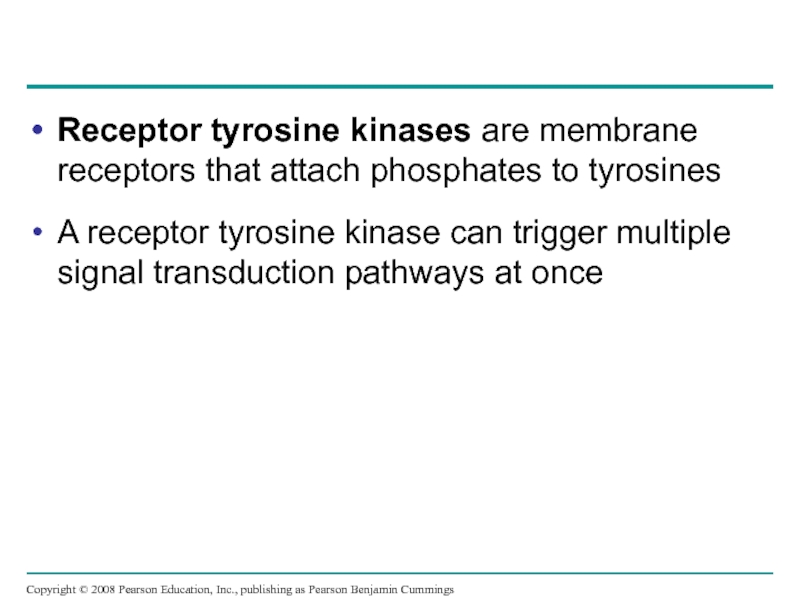 • Receptor tyrosine kinases are membrane receptors that attach phosphates to tyrosines

• A receptor tyrosine kinase can trigger multiple signal transduction pathways at once

Copyright © 2008 Pearson Education, Inc., publishing as Pearson Benjamin Cummings